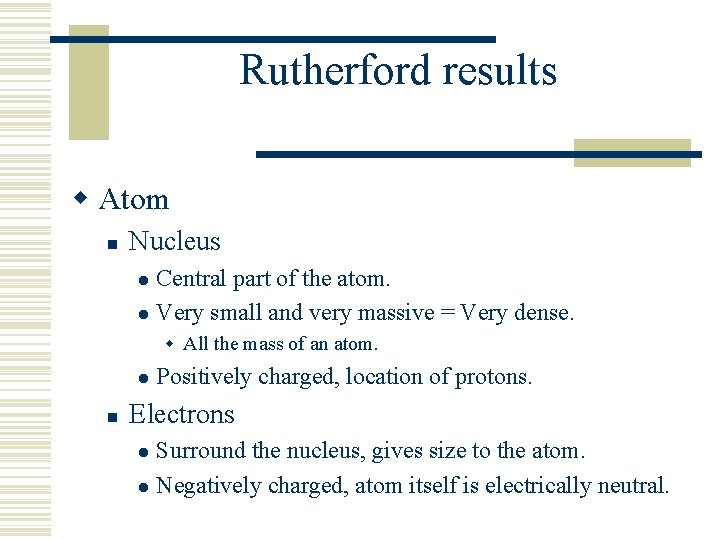 Rutherford results

Atom

Nucleus

Central part of the atom.

Very small and very massive = Very dense.

All the mass of an atom.

Positively charged, location of protons.

Electrons

Surround the nucleus, gives size to the atom.

Negatively charged, atom itself is electrically neutral.